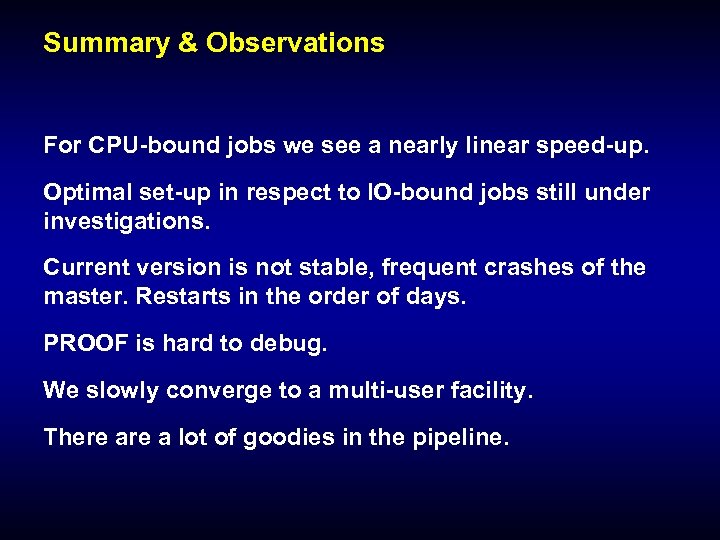 Summary & Observations

For CPU-bound jobs we see a nearly linear speed-up.

Optimal set-up in respect to IO-bound jobs still under investigations.

Current version is not stable, frequent crashes of the master. Restarts in the order of days.

PROOF is hard to debug.

We slowly converge to a multi-user facility.

There are a lot of goodies in the pipeline.